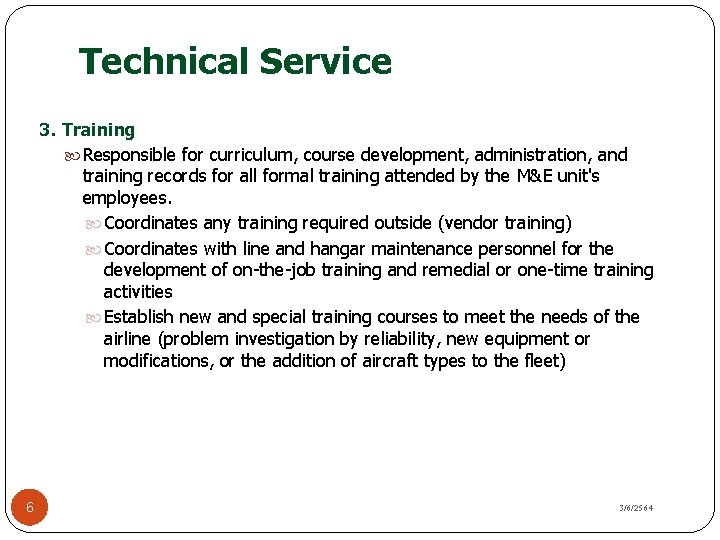 Technical Service

3. Training

Responsible for curriculum, course development, administration, and training records for all formal training attended by the M&E unit's employees.

Coordinates any training required outside (vendor training)

Coordinates with line and hangar maintenance personnel for the development of on-the-job training and remedial or one-time training activities

Establish new and special training courses to meet the needs of the airline (problem investigation by reliability, new equipment or modifications, or the addition of aircraft types to the fleet)

6

3/6/2564